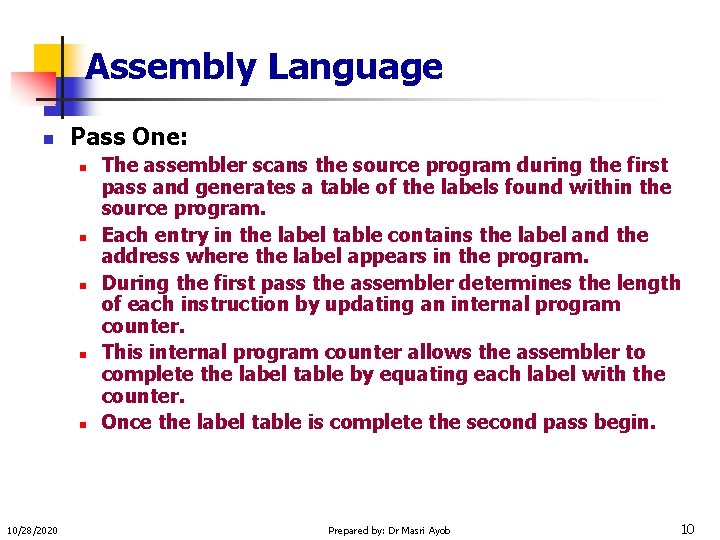 Assembly Language

Pass One:

The assembler scans the source program during the first pass and generates a table of the labels found within the source program.

Each entry in the label table contains the label and the address where the label appears in the program.

During the first pass the assembler determines the length of each instruction by updating an internal program counter.

This internal program counter allows the assembler to complete the label table by equating each label with the counter.

Once the label table is complete the second pass begin.

10/28/2020

Prepared by: Dr Masri Ayob

10